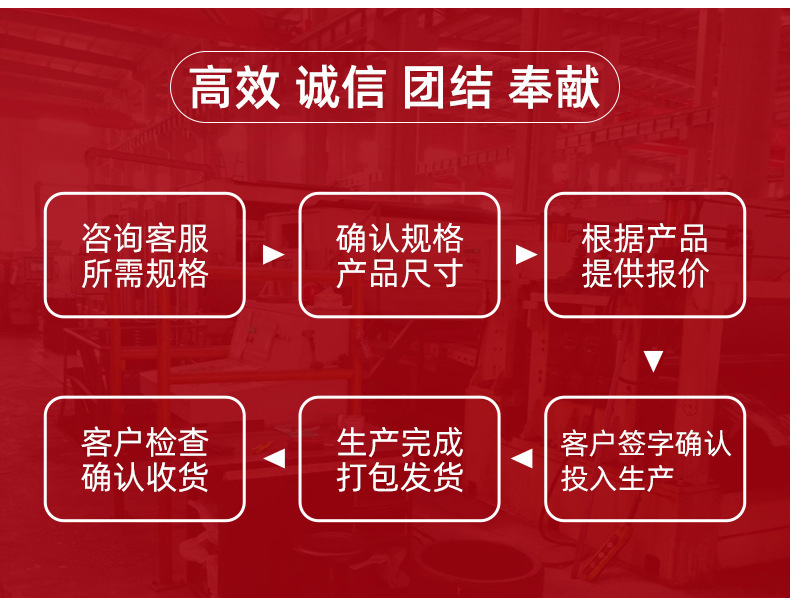 高效 诚信 团结 奉献

咨询客服所需规格

确认规格产品尺寸

根据产品提供报价

客户签字确认投入生产

生产完成打包发货

客户检查确认收货